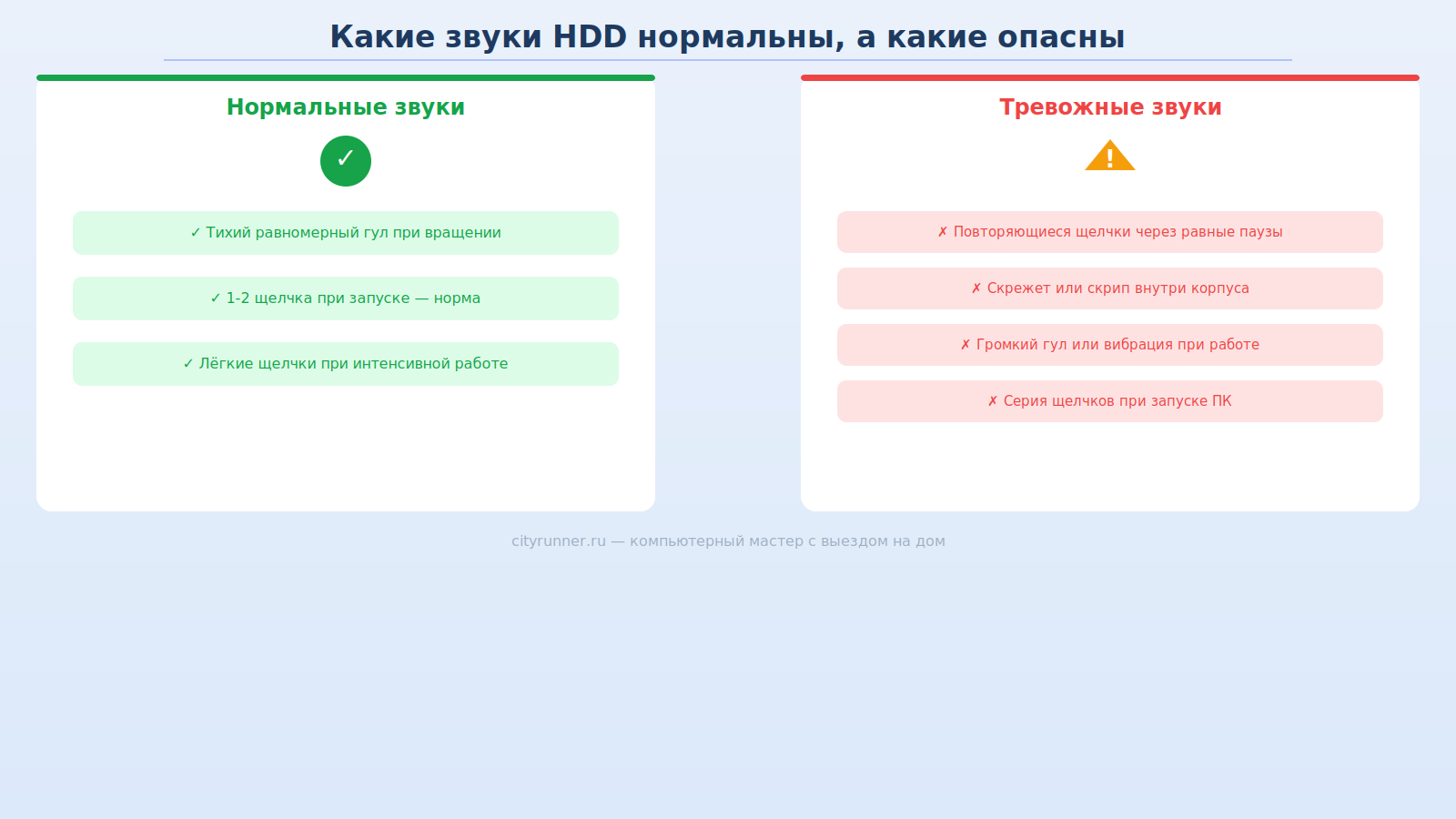 Какие звуки HDD нормальны, а какие опасны

Нормальные звуки

✓

✓ Тихий равномерный гул при вращении

✓ 1-2 щелчка при запуске — норма

✓ Лёгкие щелчки при интенсивной работе

Тревожные звуки

!

✗ Повторяющиеся щелчки через равные паузы

✗ Скрежет или скрип внутри корпуса

✗ Громкий гул или вибрация при работе

✗ Серия щелчков при запуске ПК

cityrunner.ru — компьютерный мастер с выездом на дом